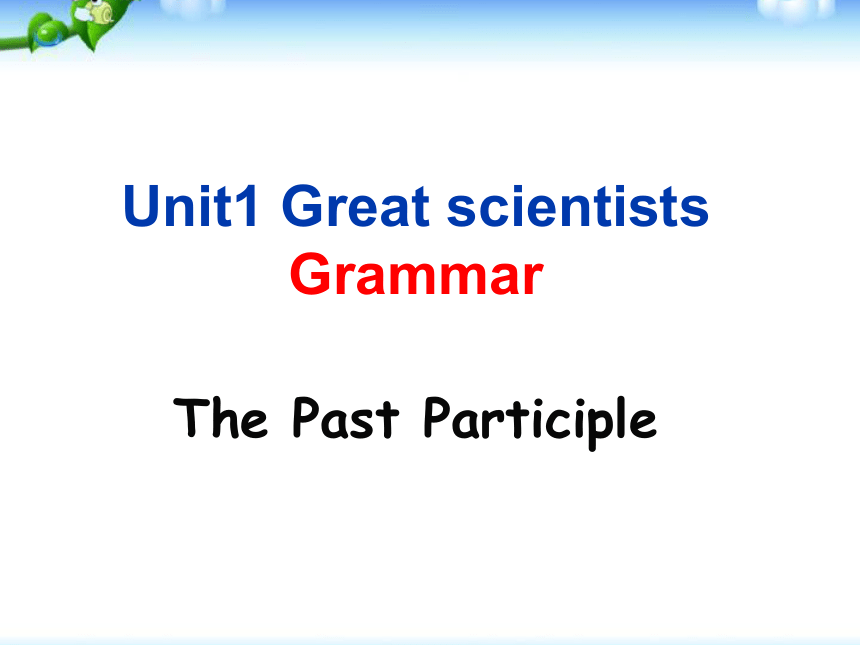 Unit1 Great scientists
Grammar

The Past Participle